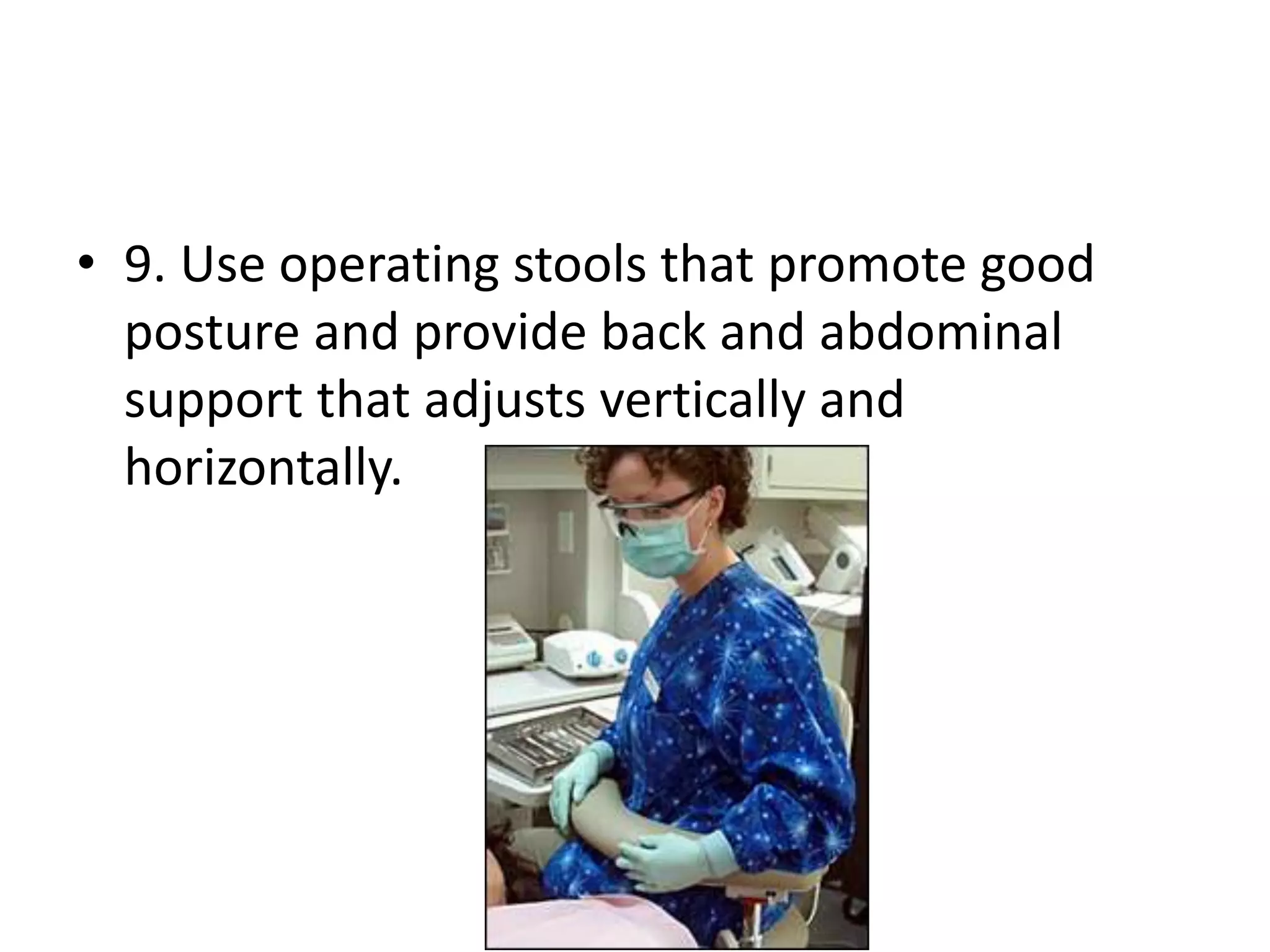 • 9. Use operating stools that promote good posture and provide back and abdominal support that adjusts vertically and horizontally.